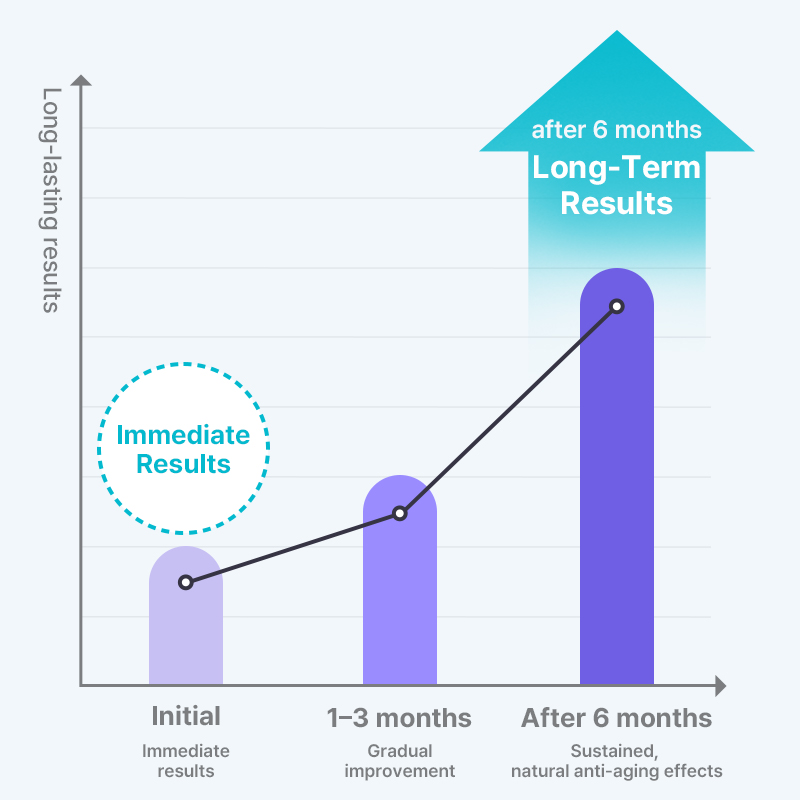 Long-lasting results

after 6 months
Long-Term Results

Immediate Results

Initial
Immediate results

1–3 months
Gradual improvement

After 6 months
Sustained, natural anti-aging effects